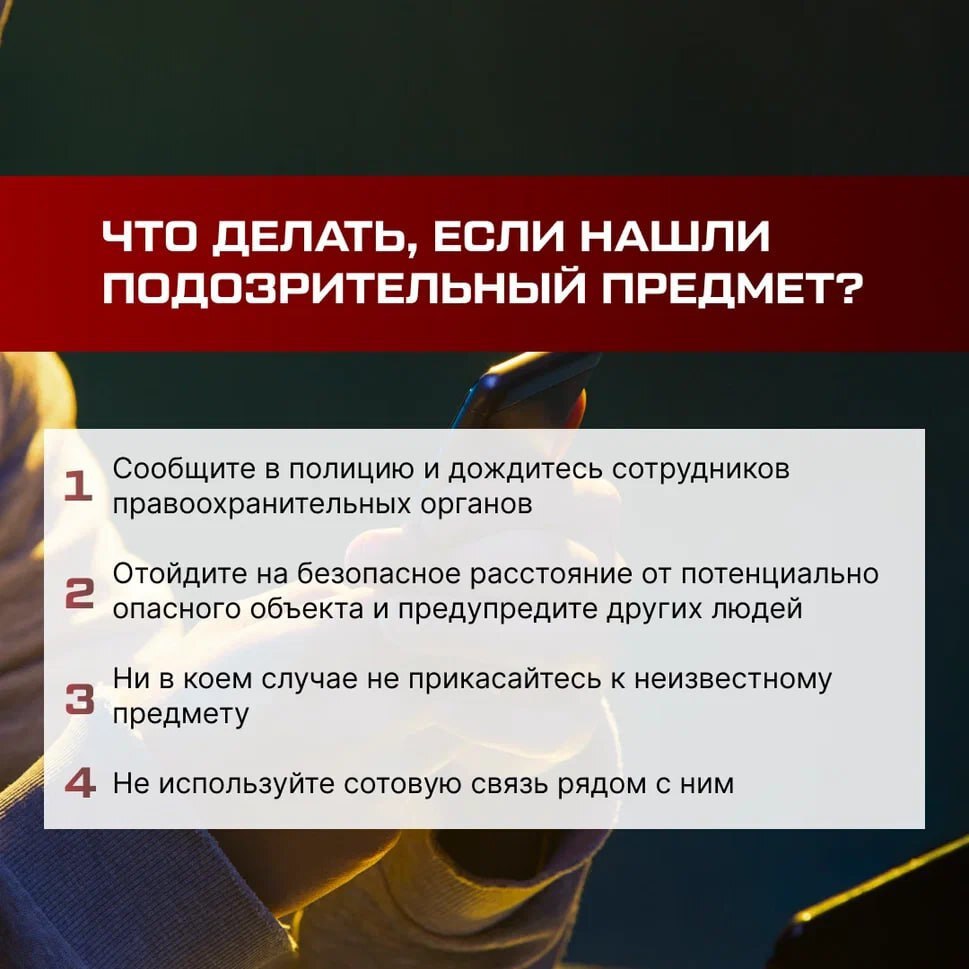 ЧТО ДЕЛАТЬ, ЕСЛИ НАШЛИ ПОДОЗРИТЕЛЬНЫЙ ПРЕДМЕТ?

1 Сообщите в полицию и дождитесь сотрудников правоохранительных органов

2 Отойдите на безопасное расстояние от потенциально опасного объекта и предупредите других людей

3 Ни в коем случае не прикасайтесь к неизвестному предмету

4 Не используйте сотовую связь рядом с ним